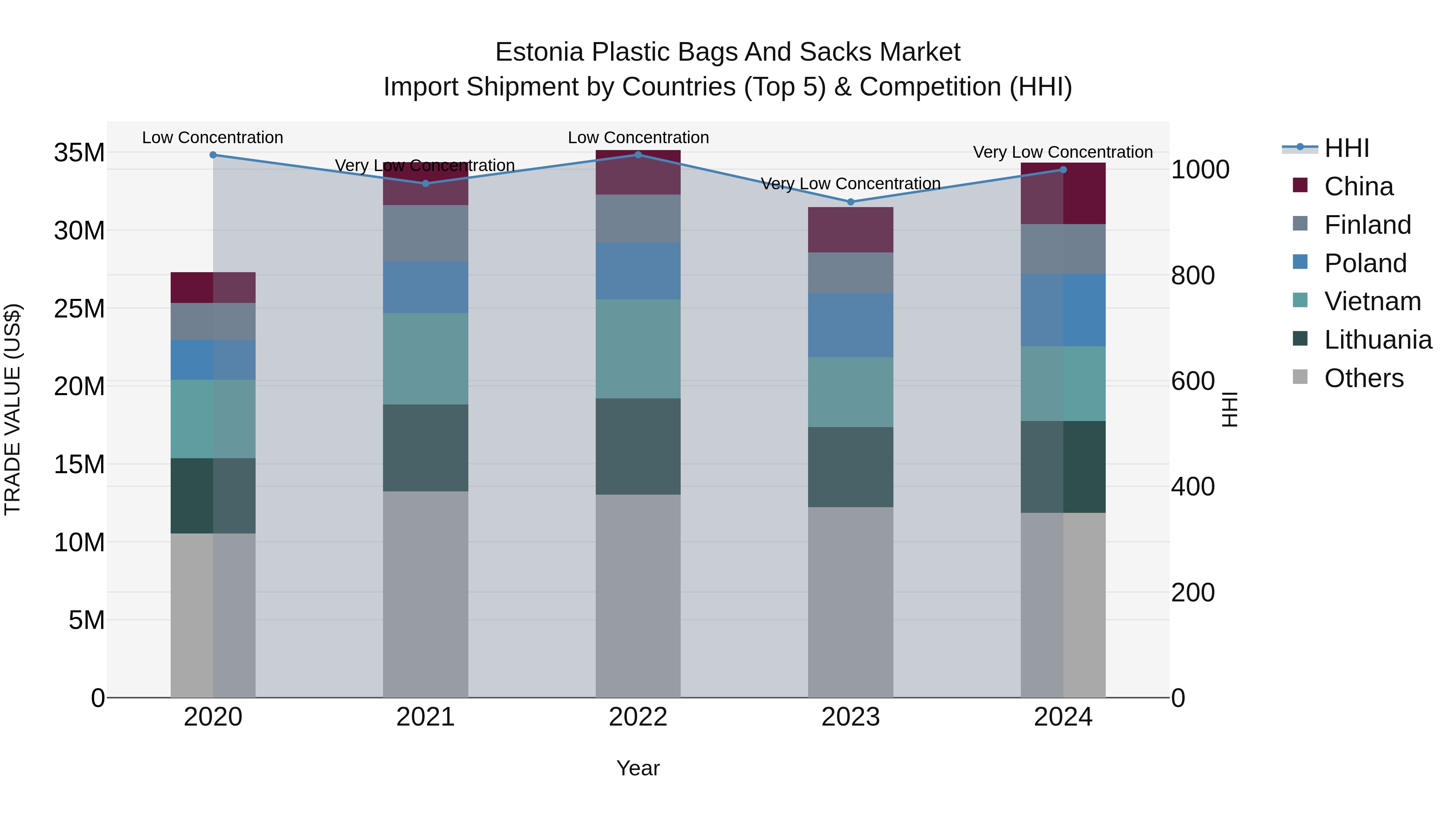 Estonia Plastic Bags And Sacks Market
Import Shipment by Countries (Top 5) & Competition (HHI)

Low Concentration
Very Low Concentration
Low Concentration
Very Low Concentration
Very Low Concentration

TRADE VALUE (US$)
35M
30M
25M
20M
15M
10M
5M
0

1000
800
600
400
200
0
HHI

2020
2021
2022
2023
2024

Year

HHI
China
Finland
Poland
Vietnam
Lithuania
Others